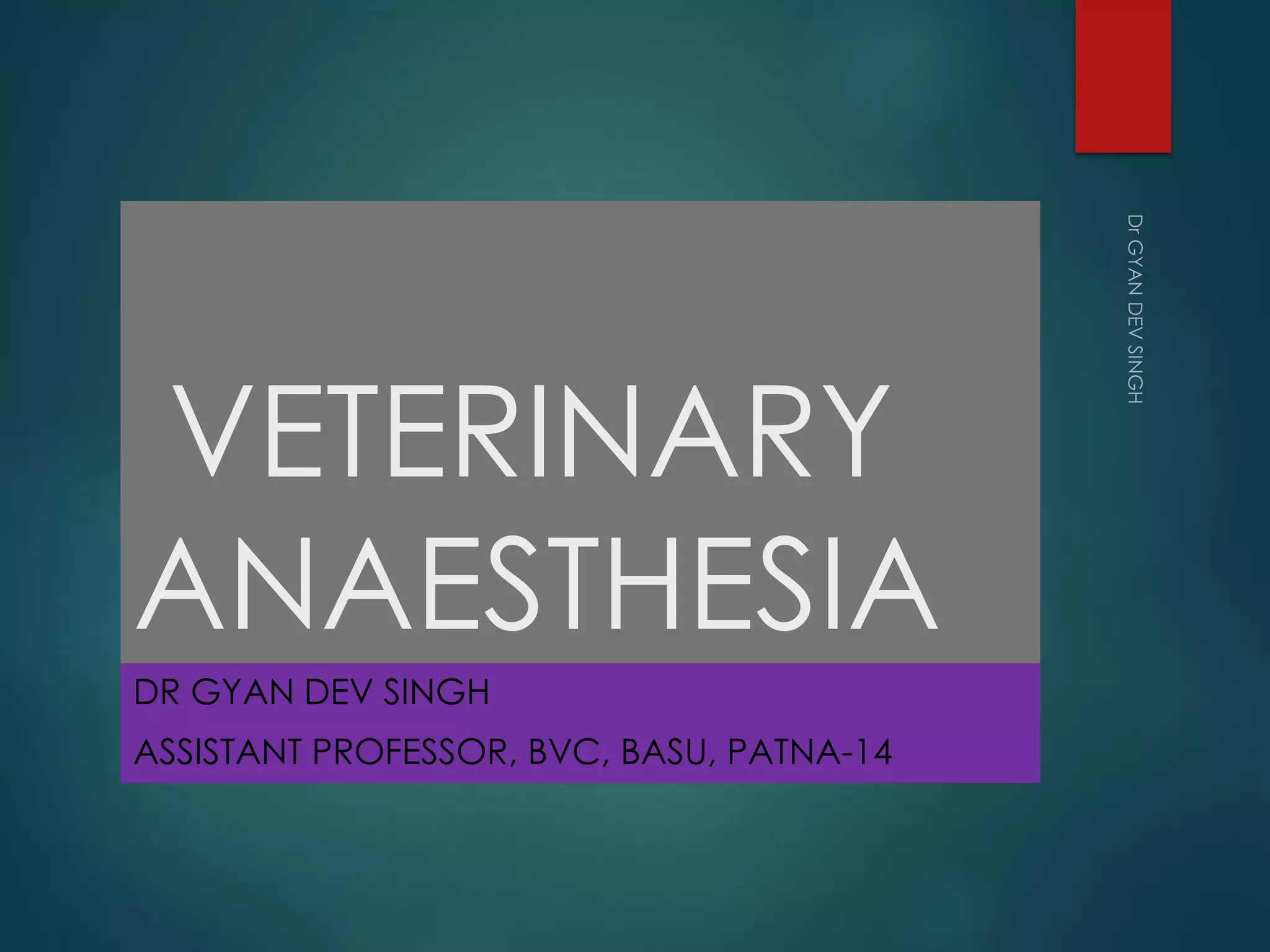 VETERINARY ANAESTHESIA

DR GYAN DEV SINGH

ASSISTANT PROFESSOR, BVC, BASU, PATNA-14

Dr GYAN DEV SINGH